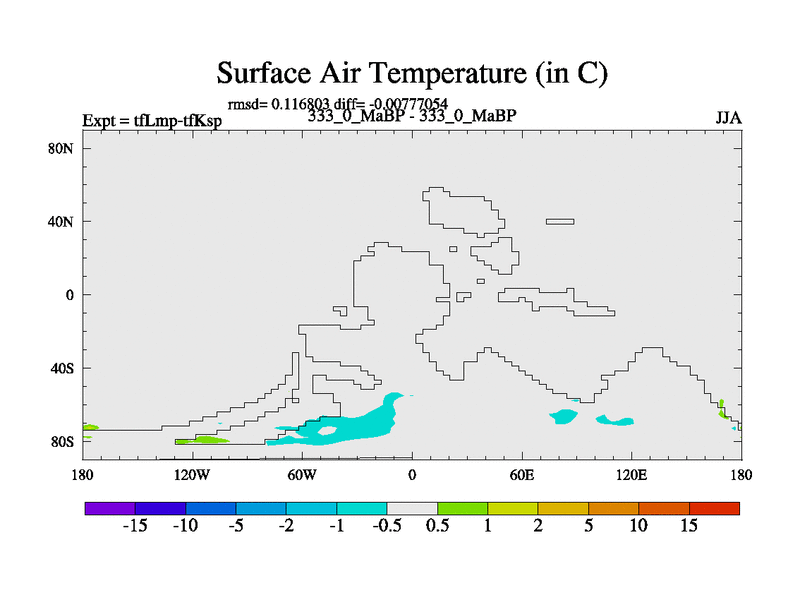 Surface Air Temperature (in C)

rmsd= 0.116803 diff= -0.00777054

Expt = tfLmp-tfKsp

333_0_MaBP - 333_0_MaBP

JJA

80N
40N
0
40S
80S

180 120W 60W 0 60E 120E 180

-15 -10 -5 -2 -1 -0.5 0.5 1 2 5 10 15